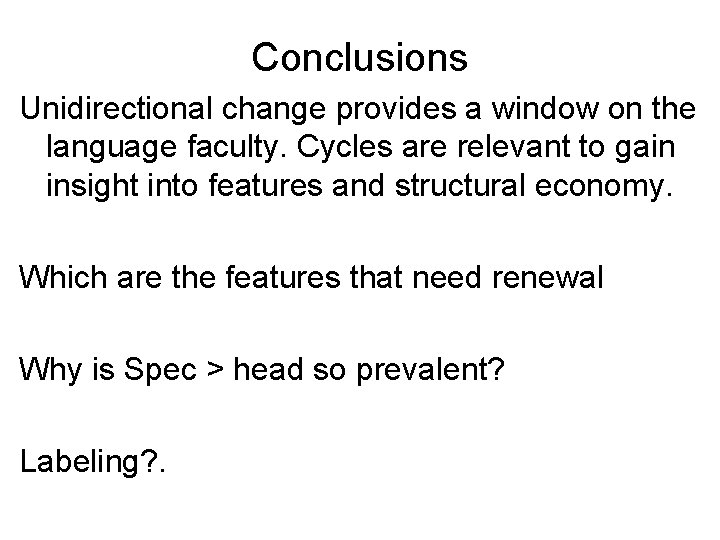 Conclusions

Unidirectional change provides a window on the language faculty. Cycles are relevant to gain insight into features and structural economy.

Which are the features that need renewal

Why is Spec > head so prevalent?

Labeling?.